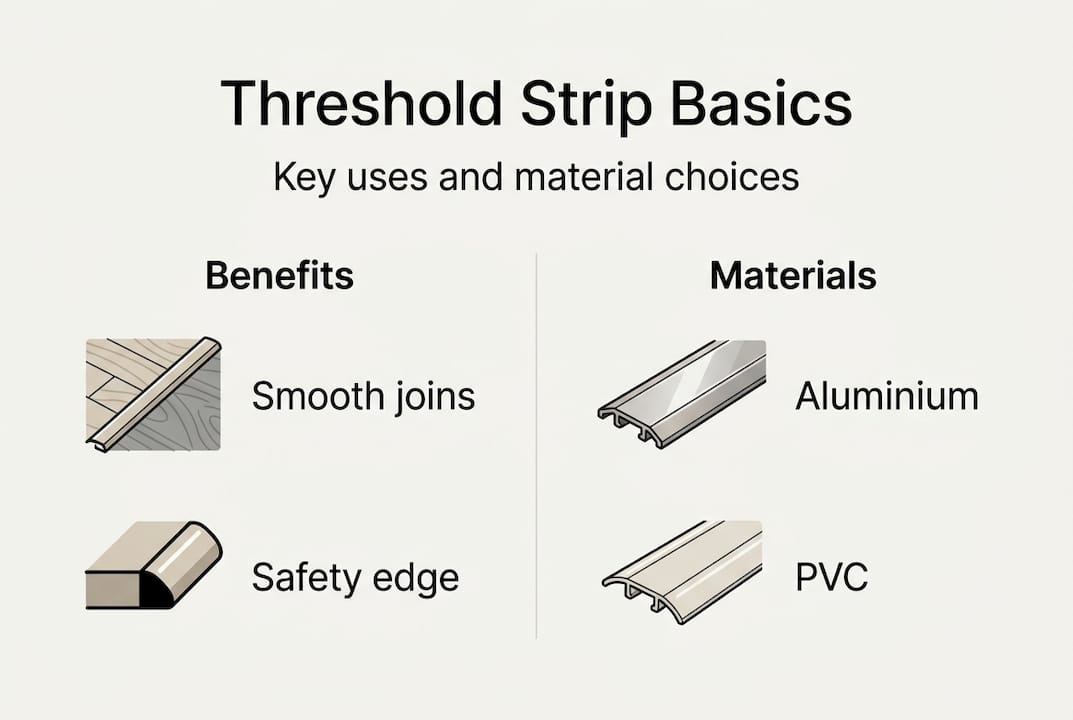 Threshold Strip Basics

Key uses and material choices

Benefits

Smooth joins

Safety edge

Materials

Aluminium

PVC